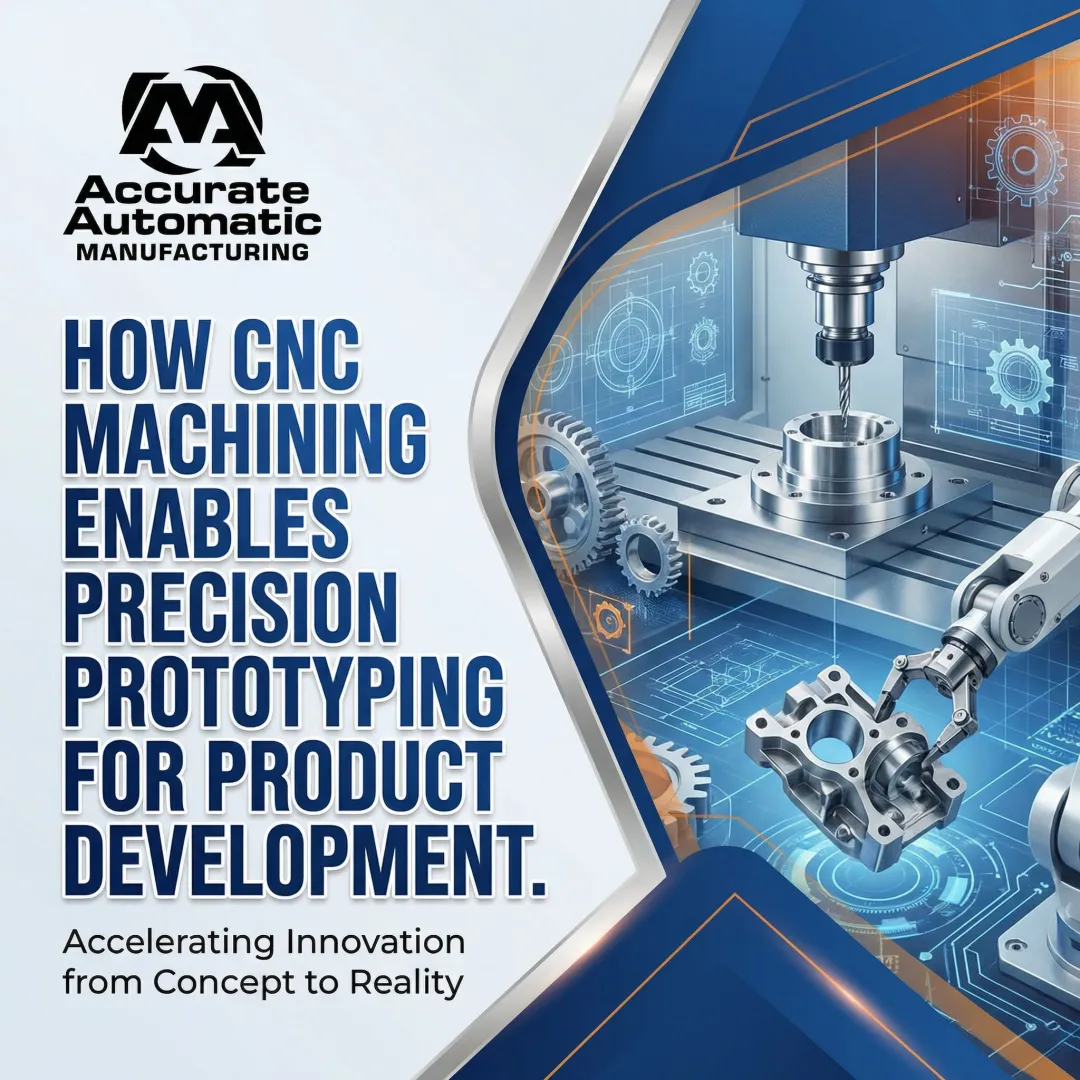 AM

Accurate Automatic MANUFACTURING

HOW CNC MACHINING ENABLES PRECISION PROTOTYPING FOR PRODUCT DEVELOPMENT.

Accelerating Innovation from Concept to Reality